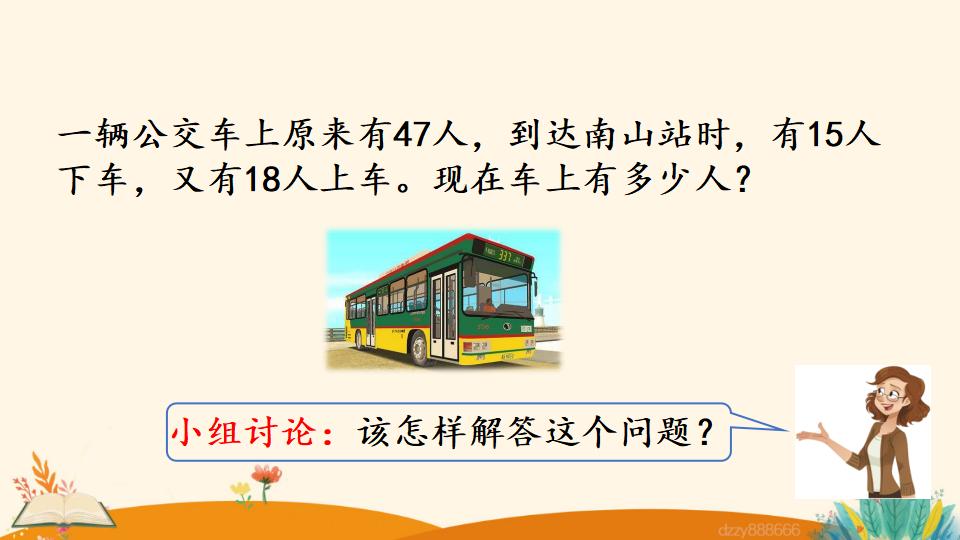 一辆公交车上原来有47人，到达南山站时，有15人下车，又有18人上车。现在车上有多少人？

337

小组讨论：该怎样解答这个问题？

dzzy888666